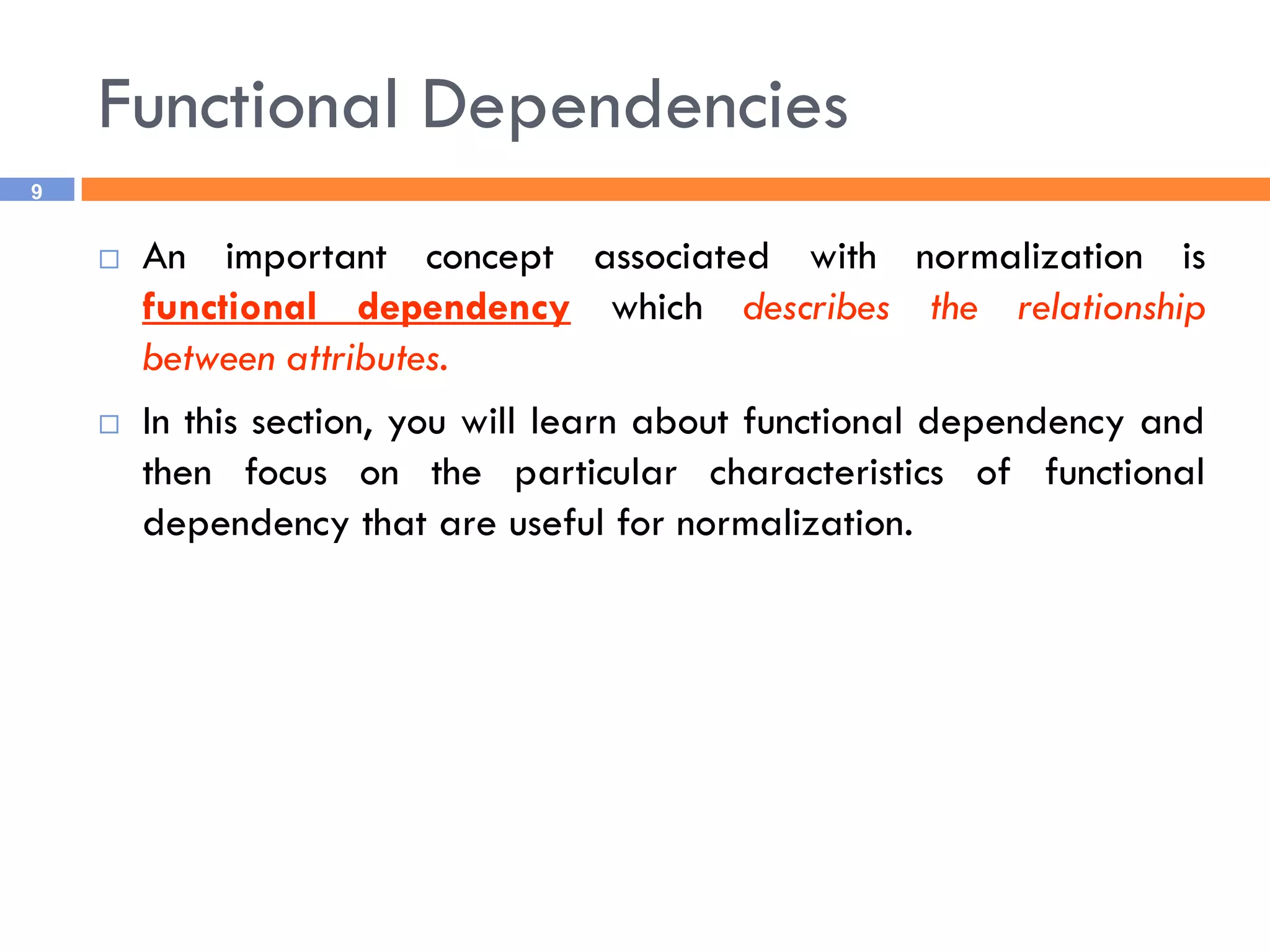 Functional Dependencies

9

□ An important concept associated with normalization is functional dependency which describes the relationship between attributes.

□ In this section, you will learn about functional dependency and then focus on the particular characteristics of functional dependency that are useful for normalization.